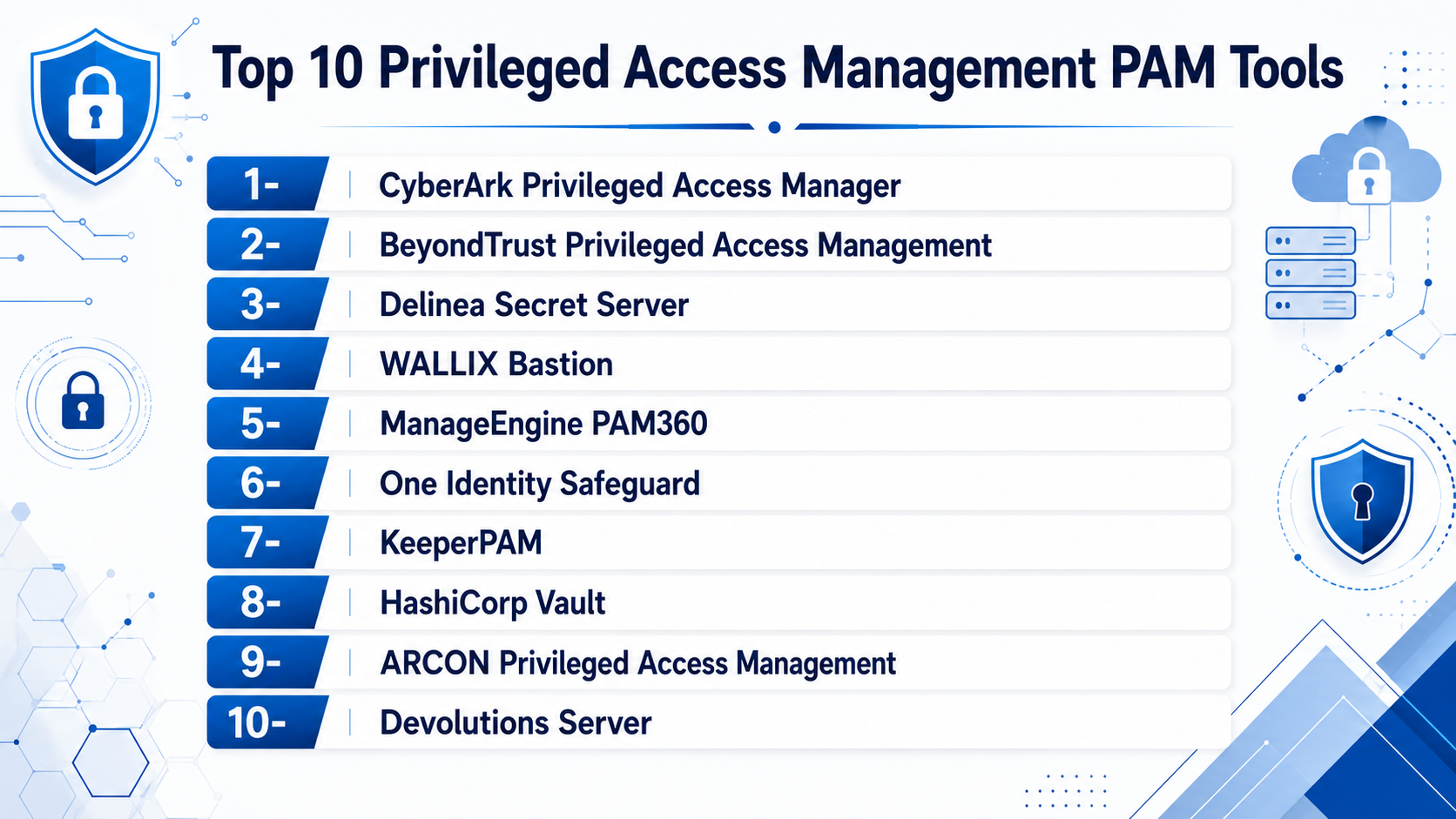 Top 10 Privileged Access Management PAM Tools

1- CyberArk Privileged Access Manager

2- BeyondTrust Privileged Access Management

3- Delinea Secret Server

4- WALLIX Bastion

5- ManageEngine PAM360

6- One Identity Safeguard

7- KeeperPAM

8- HashiCorp Vault

9- ARCON Privileged Access Management

10- Devolutions Server